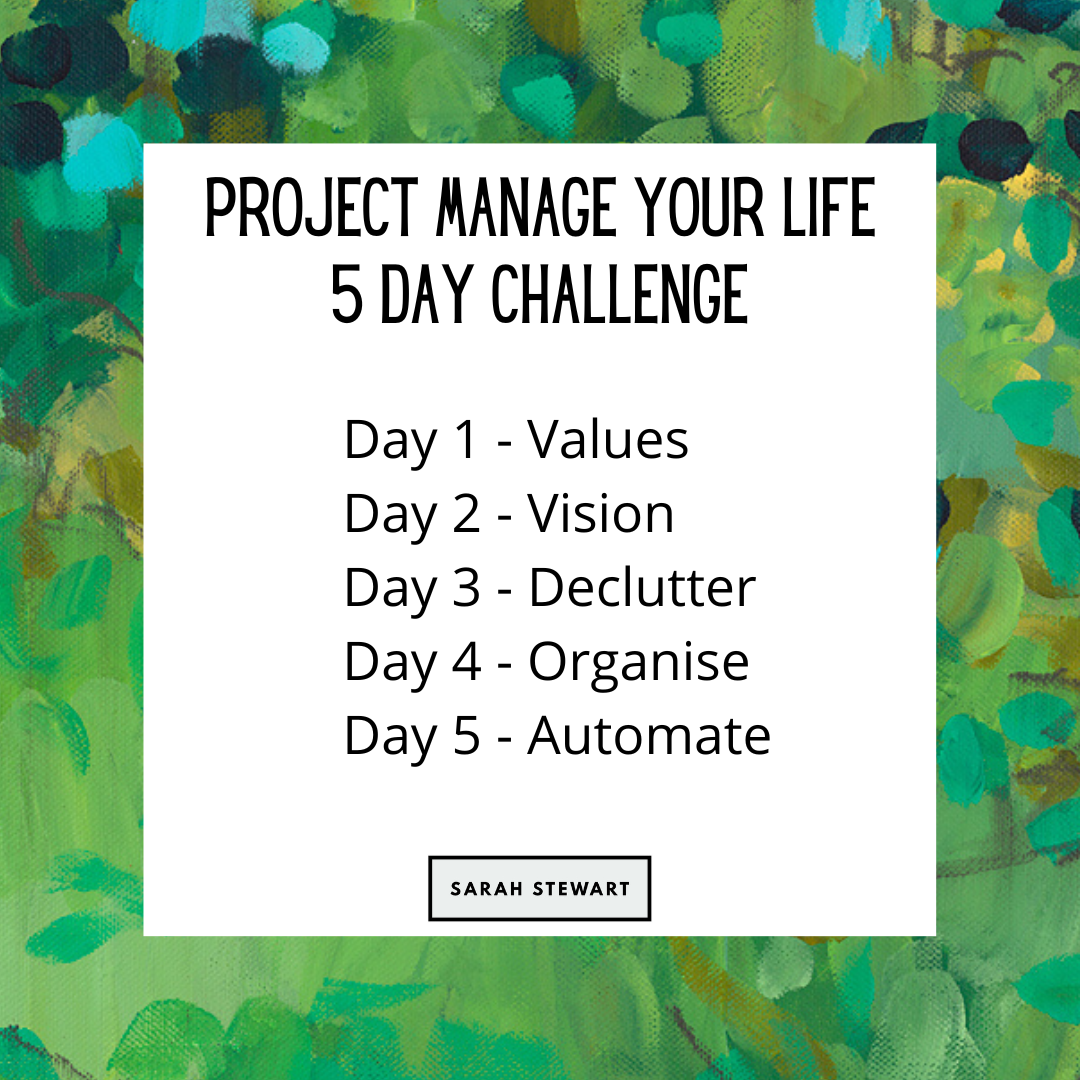 PROJECT MANAGE YOUR LIFE
5 DAY CHALLENGE

Day 1 - Values
Day 2 - Vision
Day 3 - Declutter
Day 4 - Organise
Day 5 - Automate

SARAH STEWART